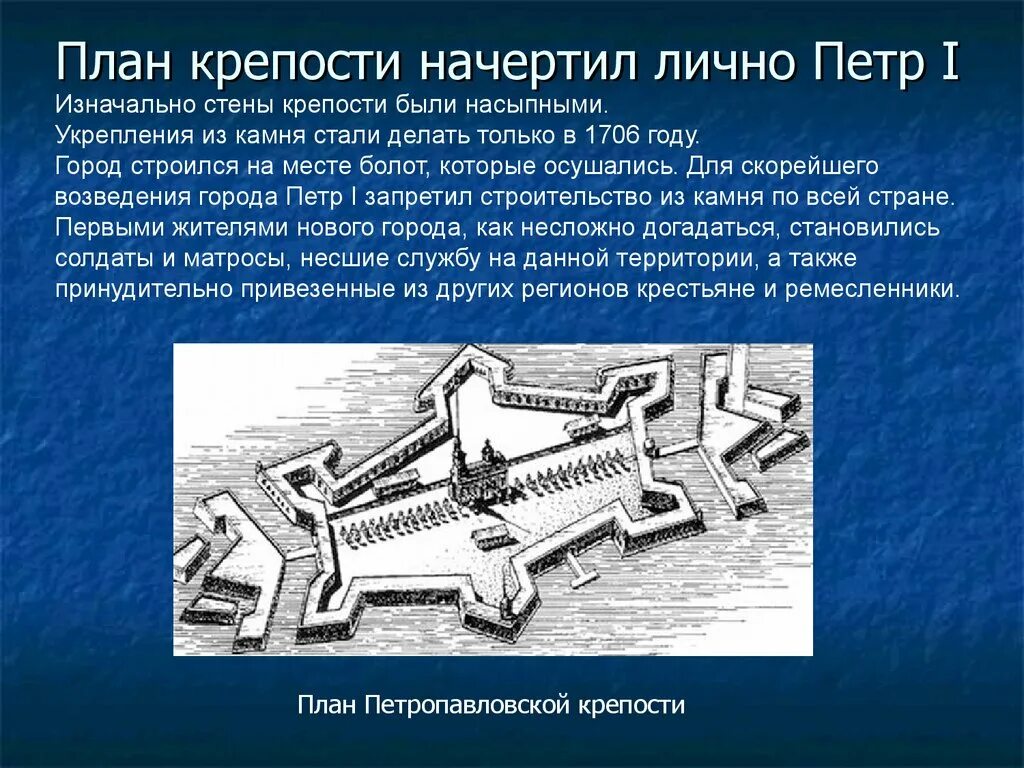 План крепости начертил лично Петр I

Изначально стены крепости были насыпными.
Укрепления из камня стали делать только в 1706 году.
Город строился на месте болот, которые осушались. Для скорейшего возведения города Петр I запретил строительство из камня по всей стране.
Первыми жителями нового города, как несложно догадаться, становились солдаты и матросы, несшие службу на данной территории, а также принудительно привезенные из других регионов крестьяне и ремесленники.

План Петропавловской крепости